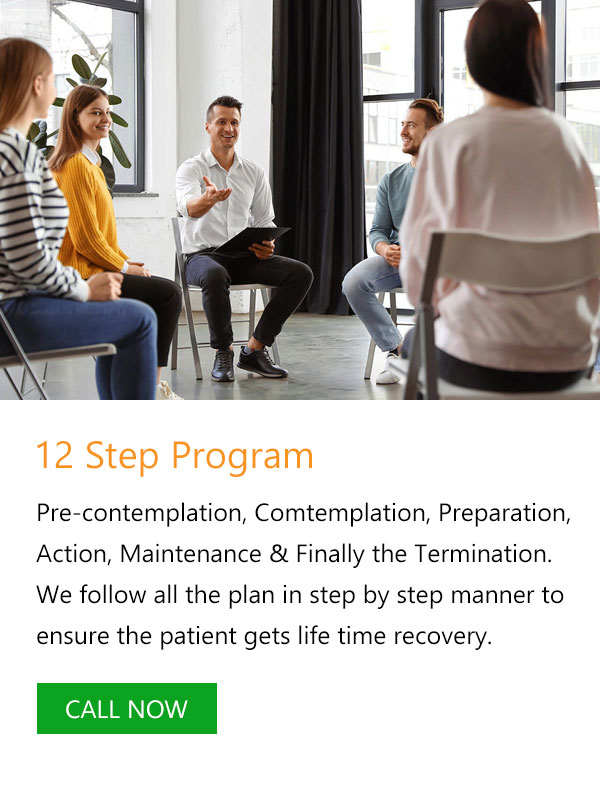 12 Step Program

Pre-contemplation, Comtemplation, Preparation, Action, Maintenance & Finally the Termination. We follow all the plan in step by step manner to ensure the patient gets life time recovery.

CALL NOW